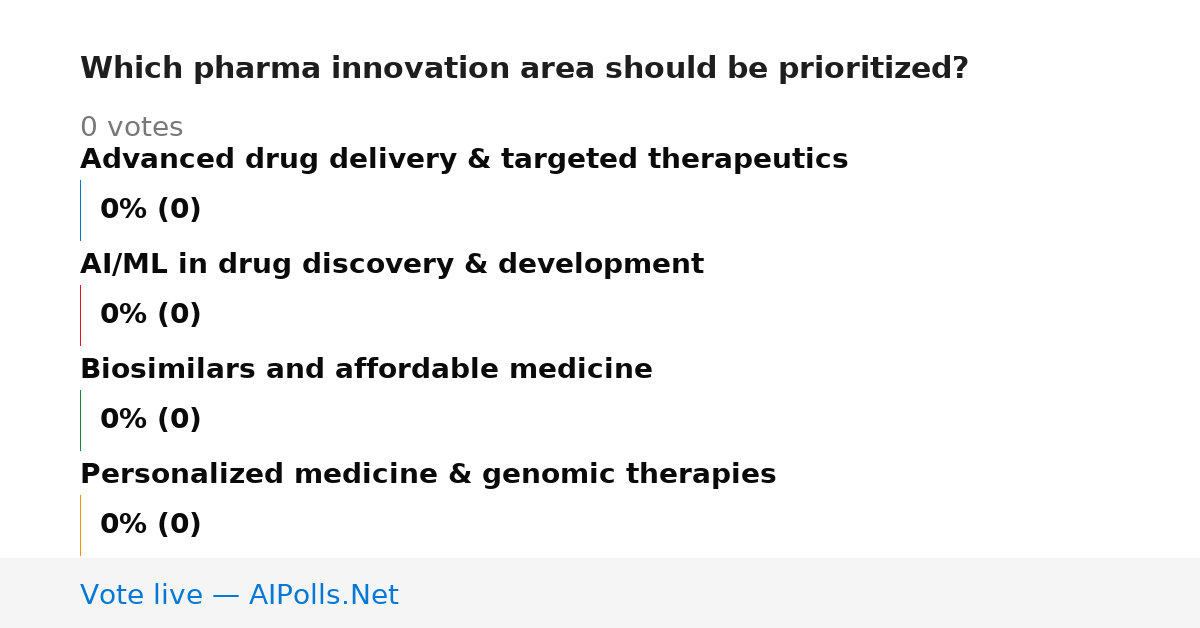 Which pharma innovation area should be prioritized?

0 votes

Advanced drug delivery & targeted therapeutics

0% (0)

AI/ML in drug discovery & development

0% (0)

Biosimilars and affordable medicine

0% (0)

Personalized medicine & genomic therapies

0% (0)

Vote live — AIPolls.Net